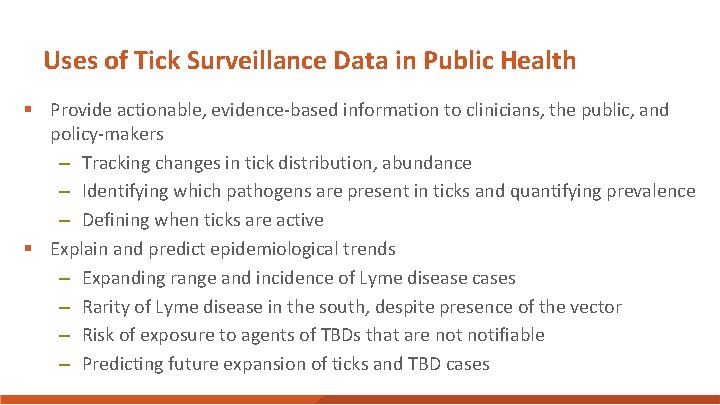 Uses of Tick Surveillance Data in Public Health

▪ Provide actionable, evidence-based information to clinicians, the public, and policy-makers
– Tracking changes in tick distribution, abundance
– Identifying which pathogens are present in ticks and quantifying prevalence
– Defining when ticks are active

▪ Explain and predict epidemiological trends
– Expanding range and incidence of Lyme disease cases
– Rarity of Lyme disease in the south, despite presence of the vector
– Risk of exposure to agents of TBDs that are not notifiable
– Predicting future expansion of ticks and TBD cases